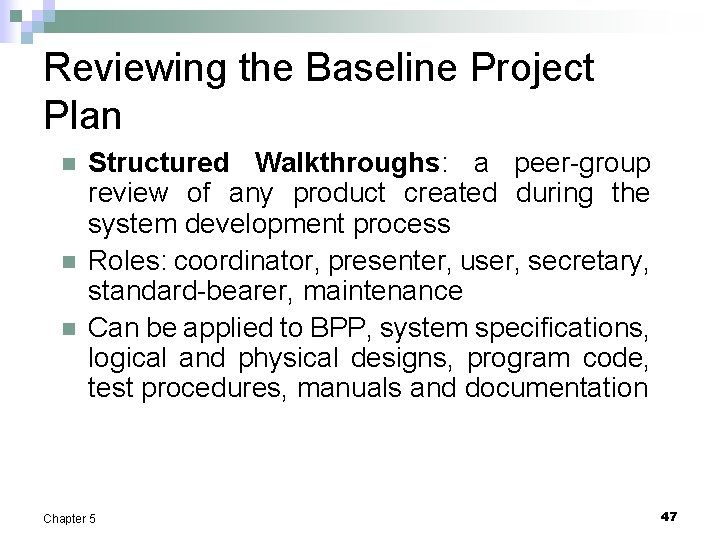 Reviewing the Baseline Project Plan

Structured Walkthroughs: a peer-group review of any product created during the system development process

Roles: coordinator, presenter, user, secretary, standard-bearer, maintenance

Can be applied to BPP, system specifications, logical and physical designs, program code, test procedures, manuals and documentation

Chapter 5

47